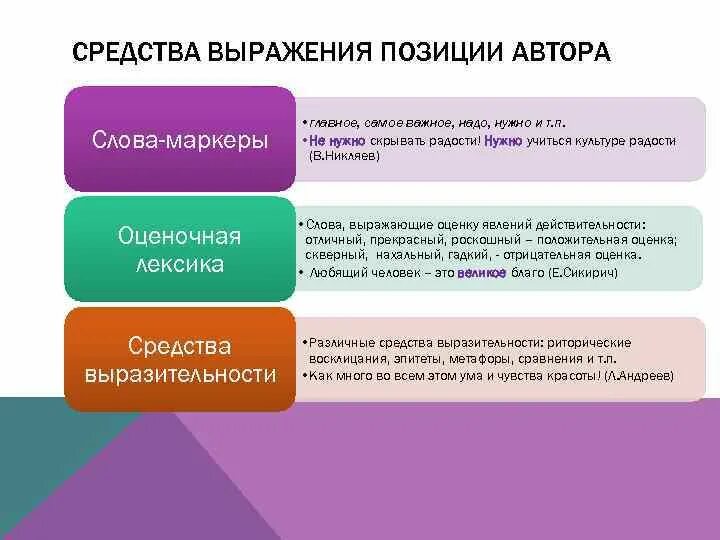 СРЕДСТВА ВЫРАЖЕНИЯ ПОЗИЦИИ АВТОРА

Слова-маркеры

• главное, самое важное, надо, нужно и т.п.
• Не нужно скрывать радости! Нужно учиться культуре радости (В.Никляев)

Оценочная лексика

• Слова, выражающие оценку явлений действительности: отличный, прекрасный, роскошный – положительная оценка; скверный, нахальный, гадкий, - отрицательная оценка.
• Любящий человек – это великое благо (Е.Сикирич)

Средства выразительности

• Различные средства выразительности: риторические восклицания, эпитеты, метафоры, сравнения и т.п.
• Как много во всем этом ума и чувства красоты! (Л.Андреев)